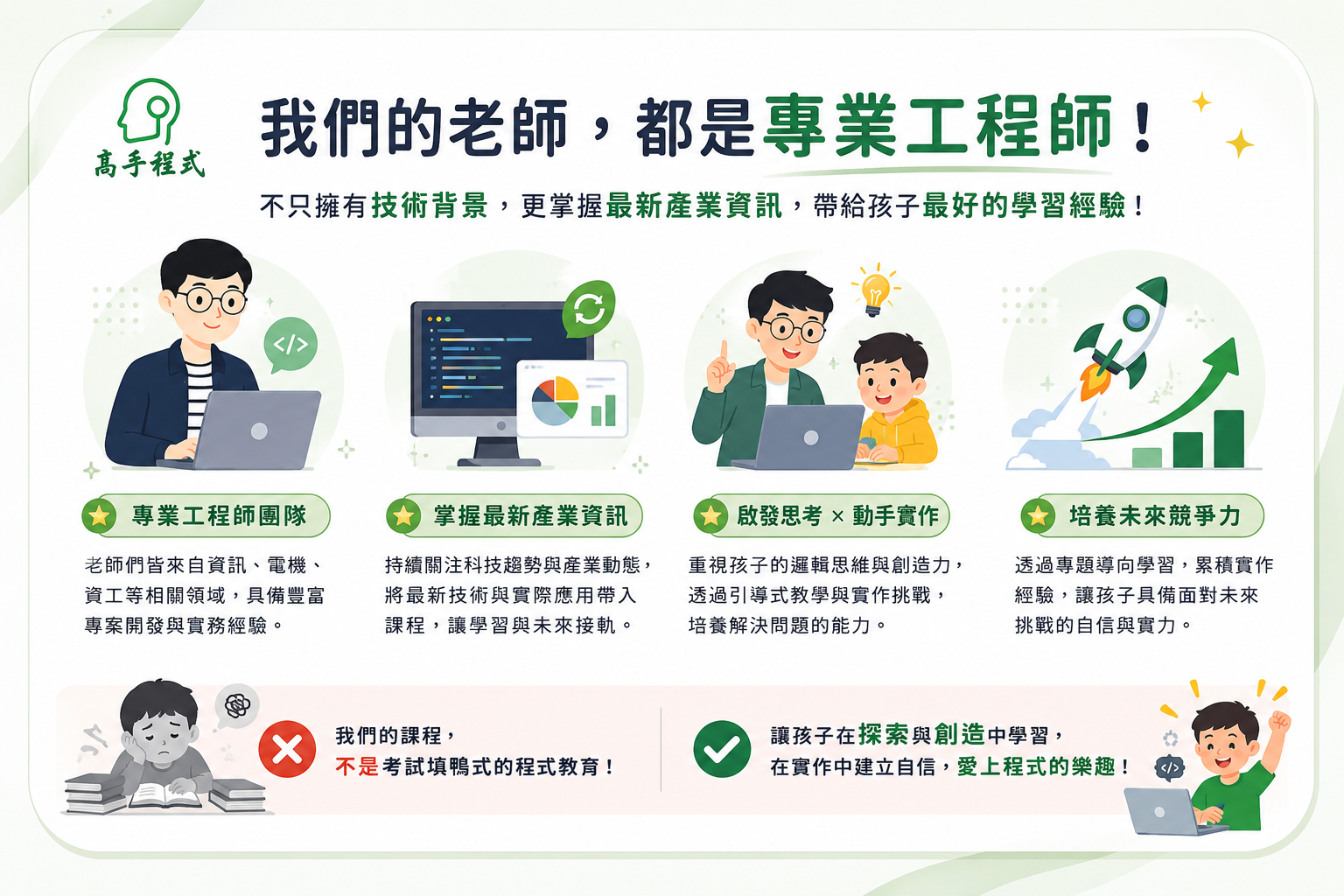 高手程式

我們的老師，都是專業工程師！

不只擁有技術背景，更掌握最新產業資訊，帶給孩子最好的學習經驗！

專業工程師團隊

老師們皆來自資訊、電機、資工等相關領域，具備豐富專案開發與實務經驗。

掌握最新產業資訊

持續關注科技趨勢與產業動態，將最新技術與實際應用帶入課程，讓學習與未來接軌。

啟發思考 × 動手實作

重視孩子的邏輯思維與創造力，透過引導式教學與實作挑戰，培養解決問題的能力。

培養未來競爭力

透過專題導向學習，累積實作經驗，讓孩子具備面對未來挑戰的自信與實力。

我們的課程，
不是考試填鴨式的程式教育！

讓孩子在探索與創造中學習，
在實作中建立自信，愛上程式的樂趣！